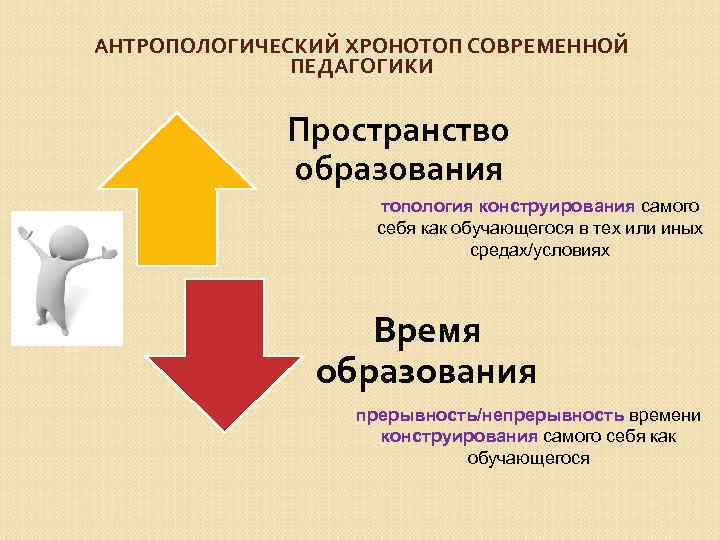 АНТРОПОЛОГИЧЕСКИЙ ХРОНОТОП СОВРЕМЕННОЙ ПЕДАГОГИКИ

Пространство образования

топология конструирования самого себя как обучающегося в тех или иных средах/условиях

Время образования

прерывность/непрерывность времени конструирования самого себя как обучающегося